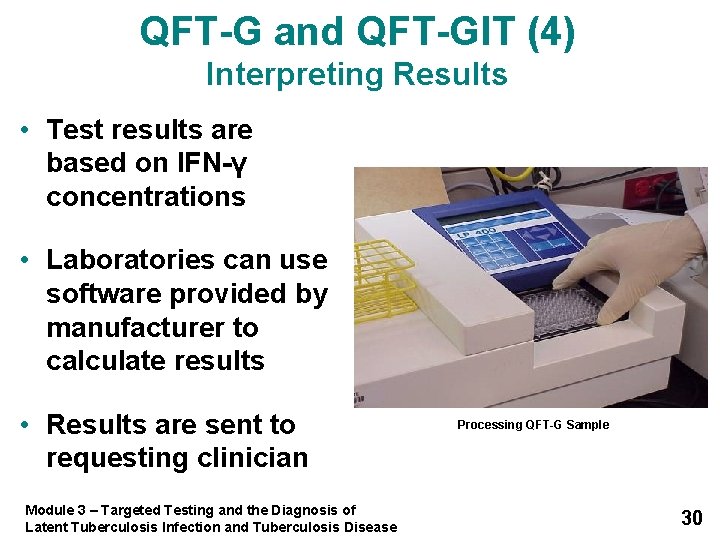 QFT-G and QFT-GIT (4)
Interpreting Results

• Test results are based on IFN-γ concentrations

• Laboratories can use software provided by manufacturer to calculate results

• Results are sent to requesting clinician

LP 400

Processing QFT-G Sample

Module 3 – Targeted Testing and the Diagnosis of Latent Tuberculosis Infection and Tuberculosis Disease

30